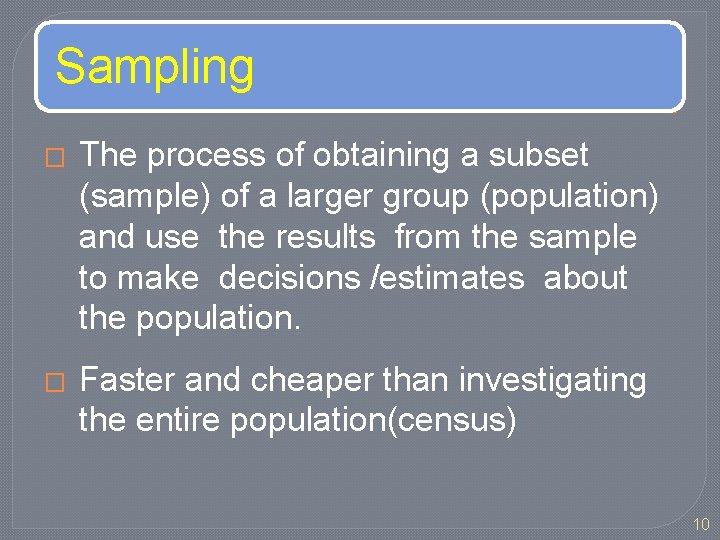 Sampling

□ The process of obtaining a subset (sample) of a larger group (population) and use the results from the sample to make decisions /estimates about the population.

□ Faster and cheaper than investigating the entire population(census)

10